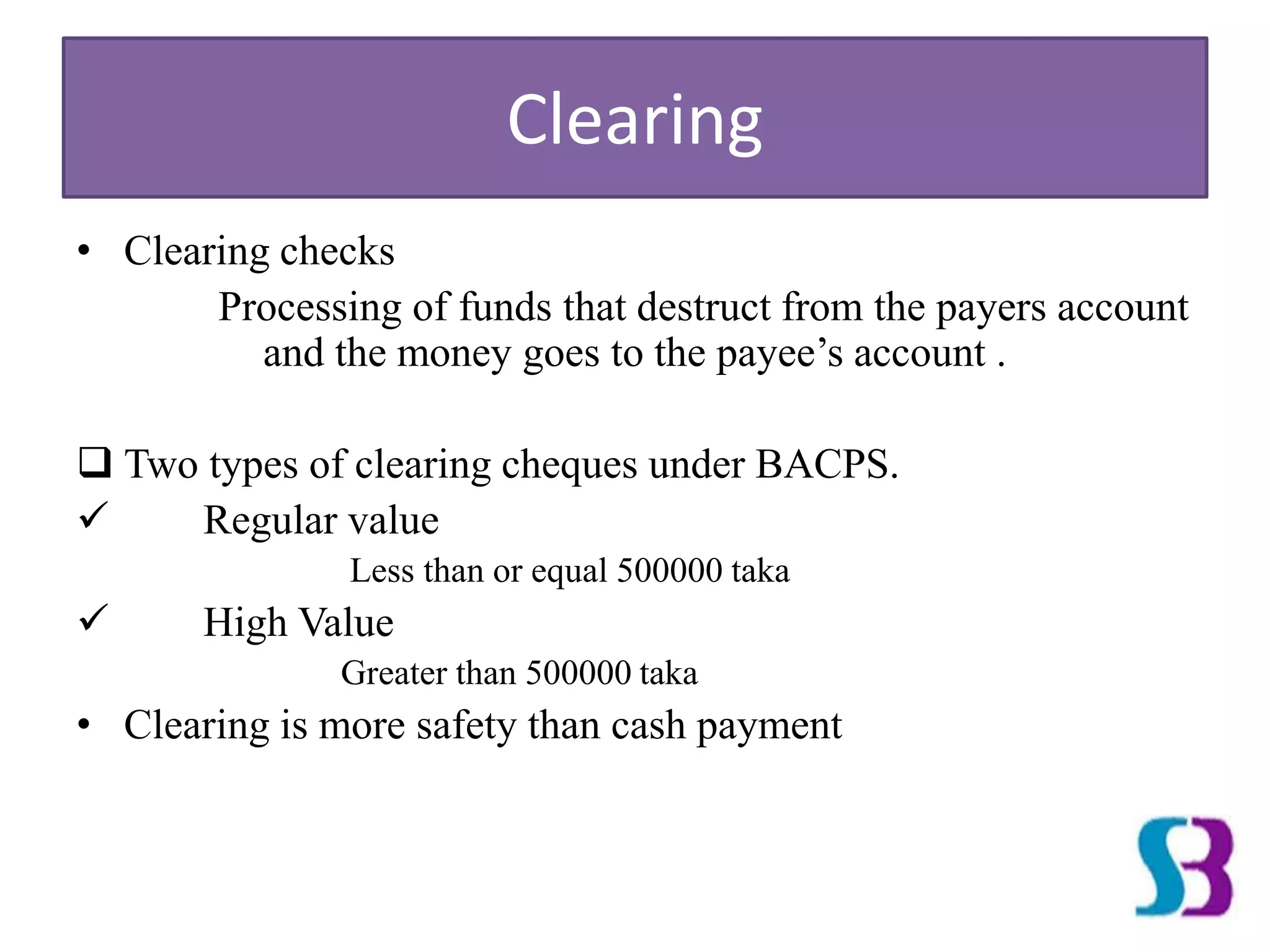 Clearing

• Clearing checks

Processing of funds that destruct from the payers account and the money goes to the payee’s account .

❑ Two types of clearing cheques under BACPS.

✓ Regular value

Less than or equal 500000 taka

✓ High Value

Greater than 500000 taka

• Clearing is more safety than cash payment

SB